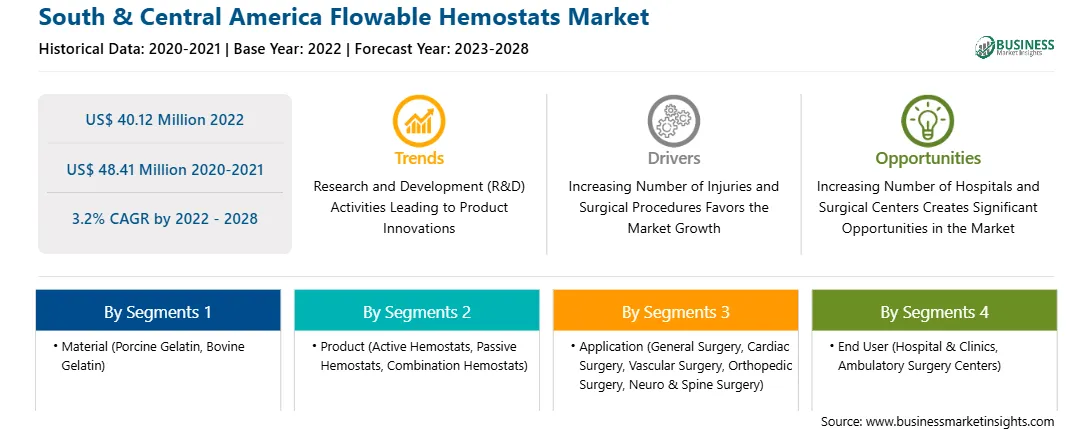 South & Central America Flowable Hemostats Market

Historical Data: 2020-2021 | Base Year: 2022 | Forecast Year: 2023-2028

BUSINESS Market Insights

US$ 40.12 Million 2022

US$ 48.41 Million 2020-2021

3.2% CAGR by 2022 - 2028

Trends

Research and Development (R&D) Activities Leading to Product Innovations

Drivers

Increasing Number of Injuries and Surgical Procedures Favors the Market Growth

Opportunities

Increasing Number of Hospitals and Surgical Centers Creates Significant Opportunities in the Market

By Segments 1

• Material (Porcine Gelatin, Bovine Gelatin)

By Segments 2

• Product (Active Hemostats, Passive Hemostats, Combination Hemostats)

By Segments 3

• Application (General Surgery, Cardiac Surgery, Vascular Surgery, Orthopedic Surgery, Neuro & Spine Surgery)

By Segments 4

• End User (Hospital & Clinics, Ambulatory Surgery Centers)

Source: www.businessmarketinsights.com